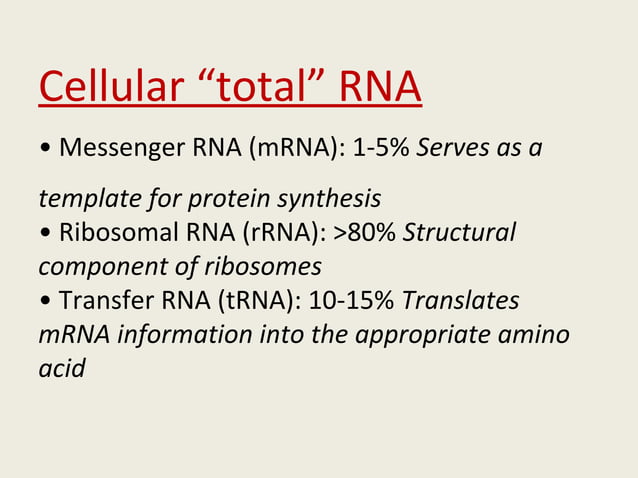 Cellular “total” RNA

• Messenger RNA (mRNA): 1-5% Serves as a

template for protein synthesis
• Ribosomal RNA (rRNA): >80% Structural component of ribosomes
• Transfer RNA (tRNA): 10-15% Translates mRNA information into the appropriate amino acid